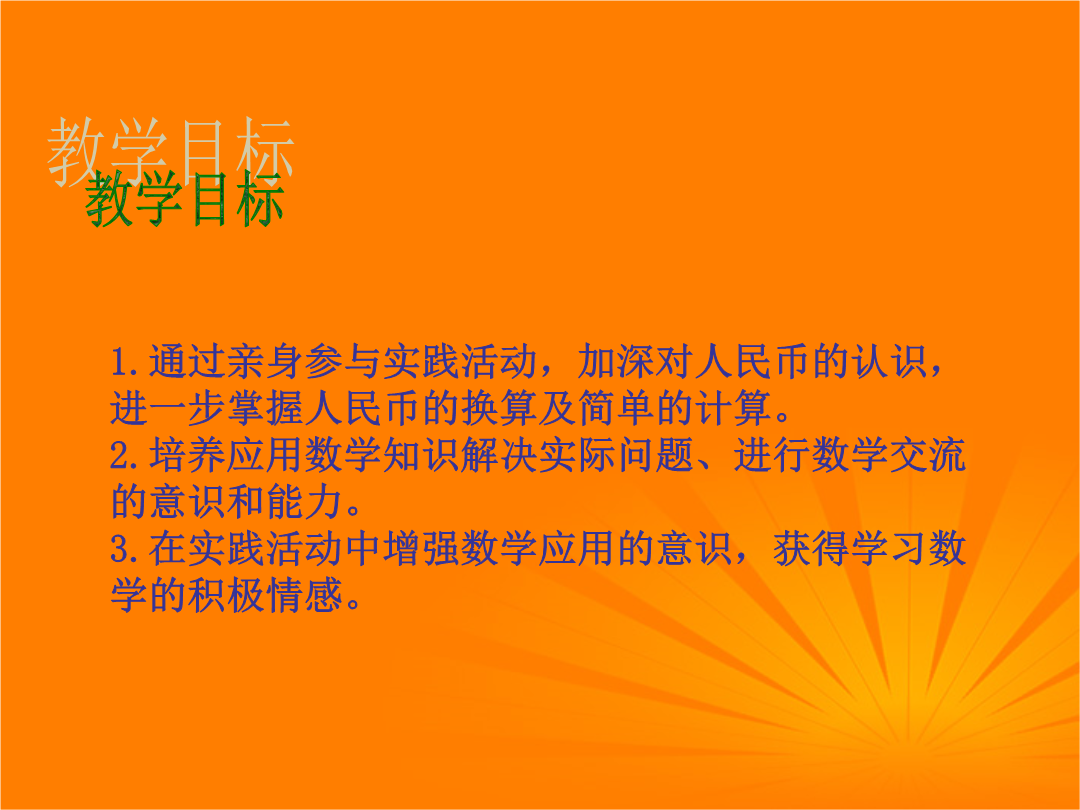 教学目标
教学目标

1.通过亲身参与实践活动，加深对人民币的认识，进一步掌握人民币的换算及简单的计算。
2.培养应用数学知识解决实际问题、进行数学交流的意识和能力。
3.在实践活动中增强数学应用的意识，获得学习数学的积极情感。